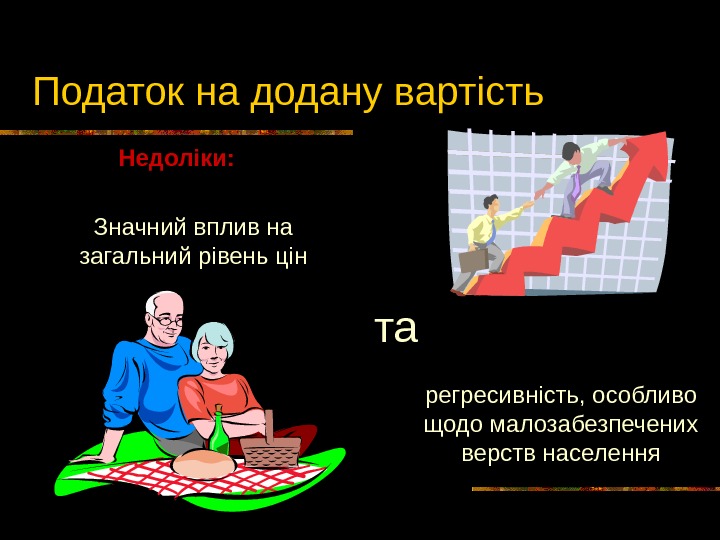 Податок на додану вартість

Недоліки:

Значний вплив на загальний рівень цін

та

регресивність, особливо щодо малозабезпечених верств населення